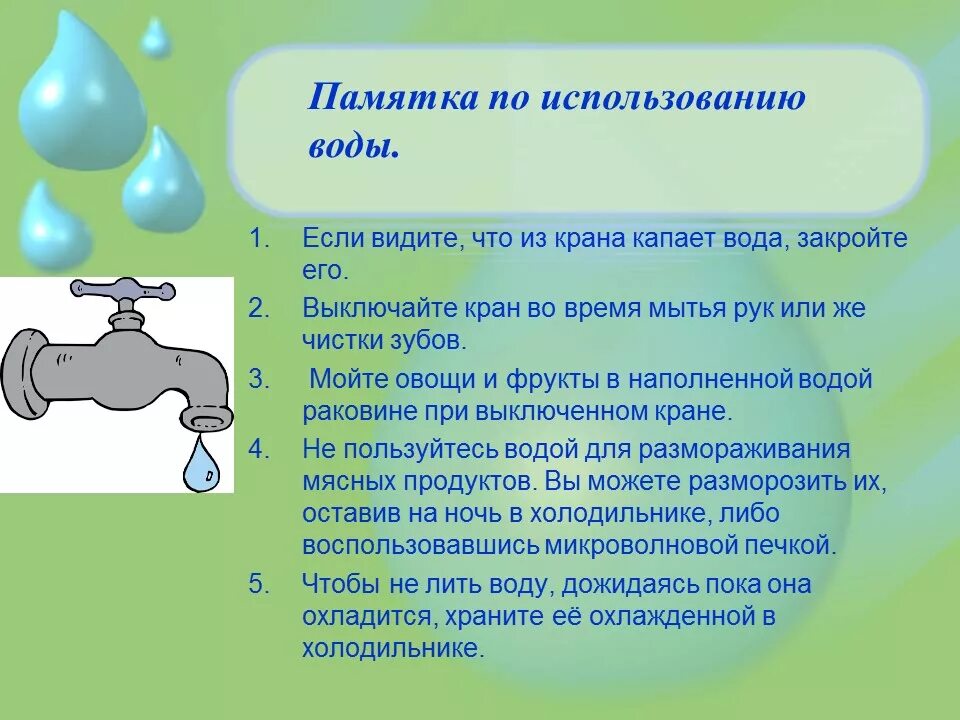 Памятка по использованию воды.

1. Если видите, что из крана капает вода, закройте его.
2. Выключайте кран во время мытья рук или же чистки зубов.
3. Мойте овощи и фрукты в наполненной водой раковине при выключенном кране.
4. Не пользуйтесь водой для размораживания мясных продуктов. Вы можете разморозить их, оставив на ночь в холодильнике, либо воспользовавшись микроволновой печкой.
5. Чтобы не лить воду, дожидаясь пока она охладится, храните её охлажденной в холодильнике.